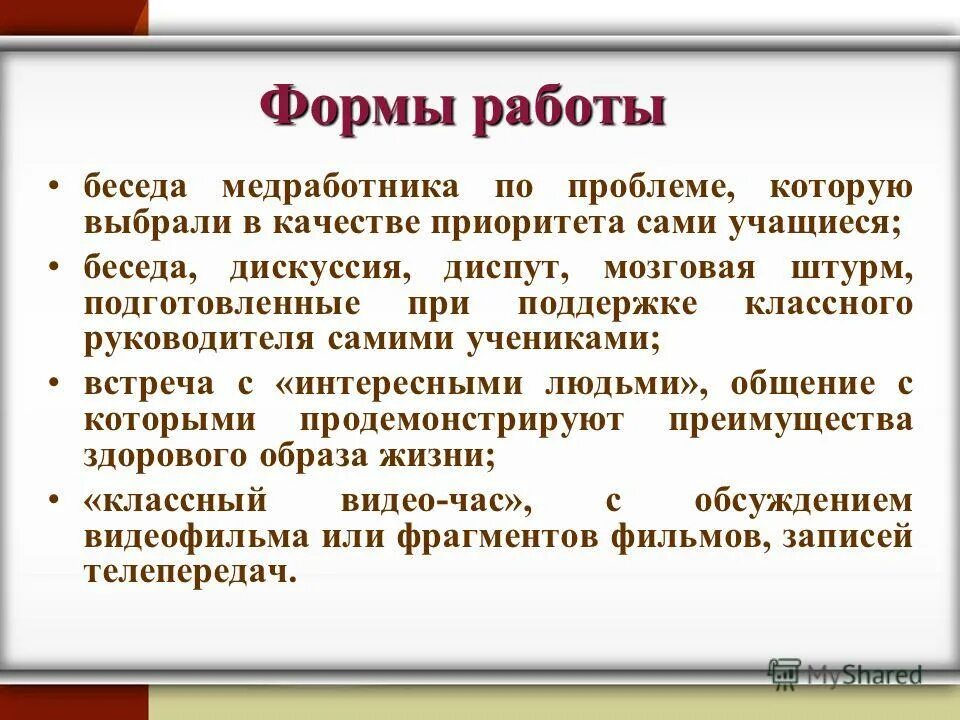 Формы работы

• беседа медработника по проблеме, которую выбрали в качестве приоритета сами учащиеся;

• беседа, дискуссия, диспут, мозговая штурм, подготовленные при поддержке классного руководителя самими учениками;

• встреча с «интересными людьми», общение с которыми продемонстрируют преимущества здорового образа жизни;

• «классный видео-час», с обсуждением видеофильма или фрагментов фильмов, записей телепередач.

MyShared